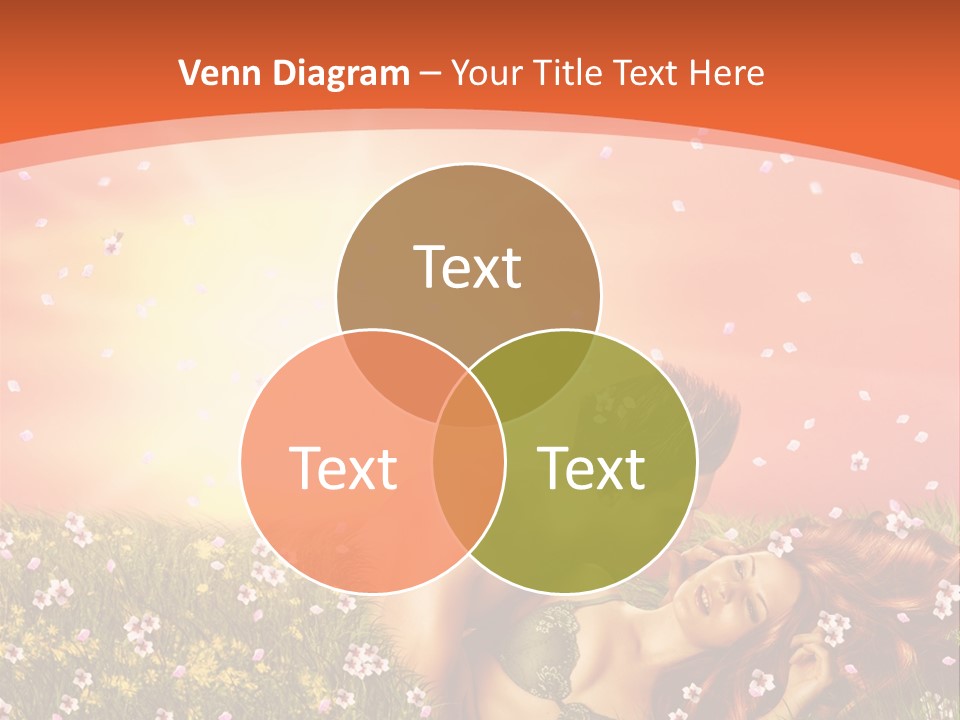 Venn Diagram – Your Title Text Here

Text

Text

Text